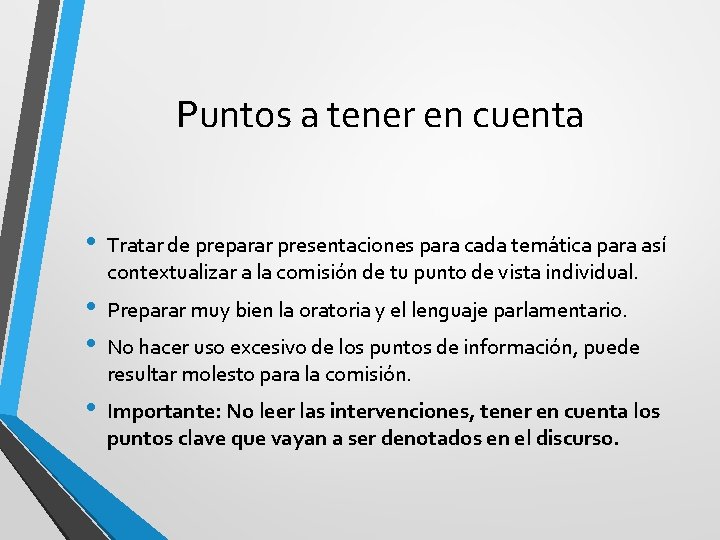 Puntos a tener en cuenta

• Tratar de preparar presentaciones para cada temática para así contextualizar a la comisión de tu punto de vista individual.

• Preparar muy bien la oratoria y el lenguaje parlamentario.

• No hacer uso excesivo de los puntos de información, puede resultar molesto para la comisión.

• Importante: No leer las intervenciones, tener en cuenta los puntos clave que vayan a ser denotados en el discurso.